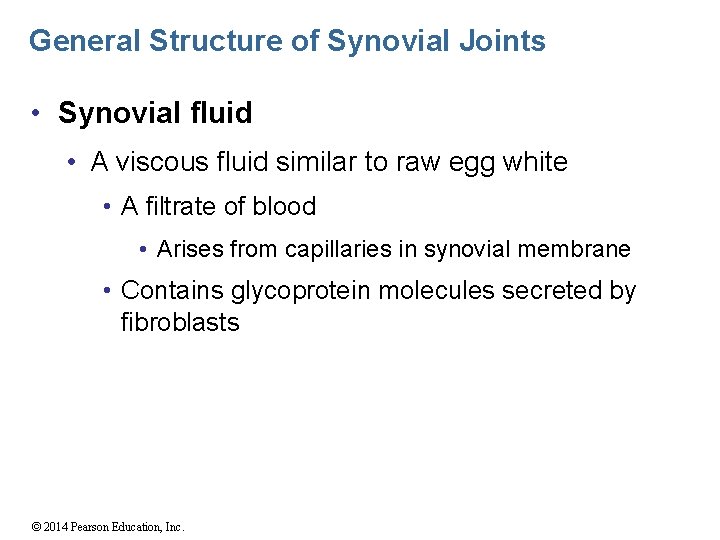 General Structure of Synovial Joints

• Synovial fluid
  • A viscous fluid similar to raw egg white
    • A filtrate of blood
      • Arises from capillaries in synovial membrane
    • Contains glycoprotein molecules secreted by fibroblasts

© 2014 Pearson Education, Inc.